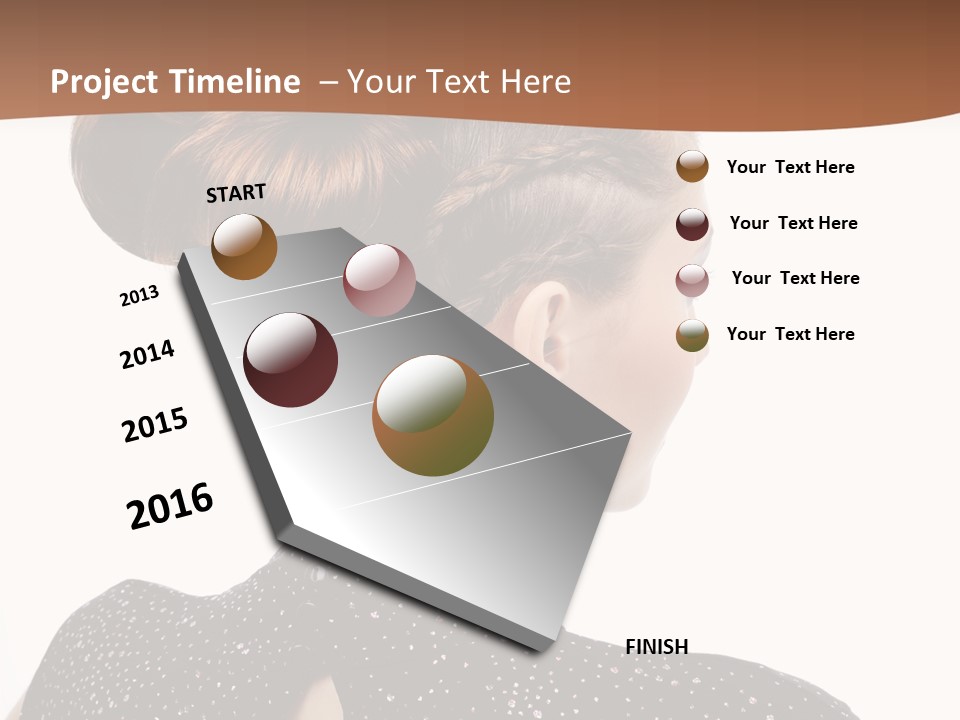 Project Timeline – Your Text Here

START

2013

2014

2015

2016

FINISH

Your Text Here

Your Text Here

Your Text Here

Your Text Here